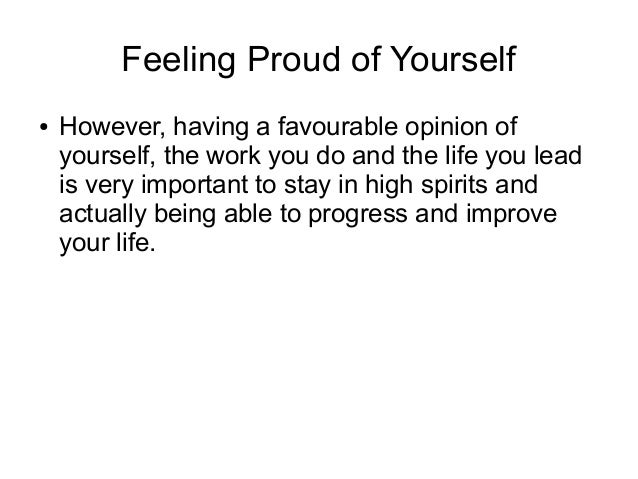 Feeling Proud of Yourself

• However, having a favourable opinion of yourself, the work you do and the life you lead is very important to stay in high spirits and actually being able to progress and improve your life.